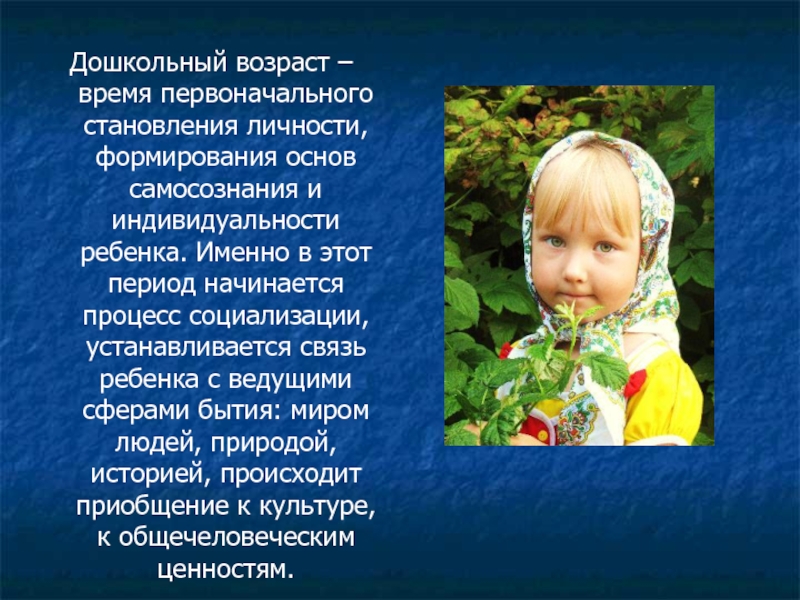 Дошкольный возраст – время первоначального становления личности, формирования основ самосознания и индивидуальности ребенка. Именно в этот период начинается процесс социализации, устанавливается связь ребенка с ведущими сферами бытия: миром людей, природой, историей, происходит приобщение к культуре, к общечеловеческим ценностям.